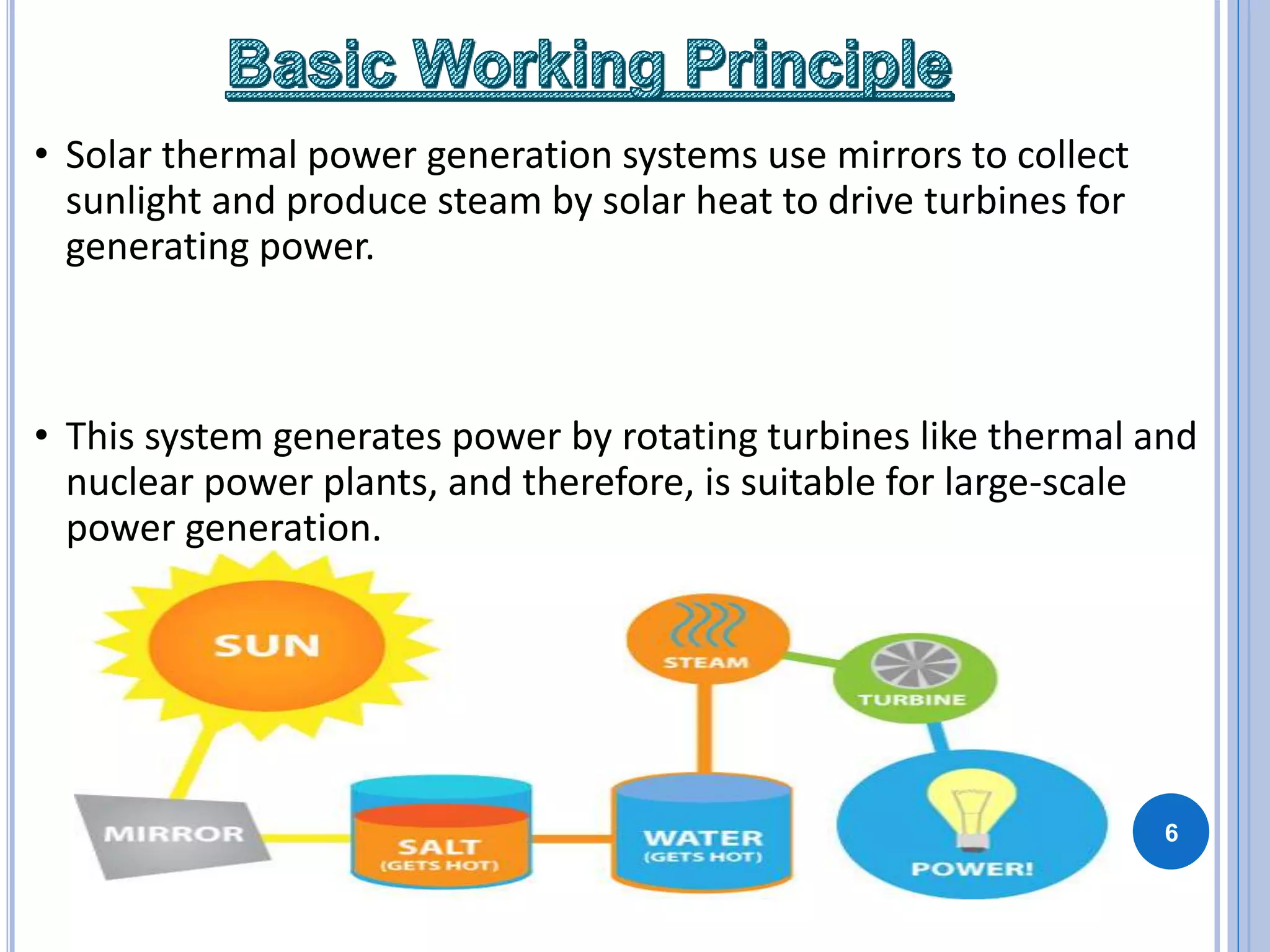 Basic Working Principle

• Solar thermal power generation systems use mirrors to collect sunlight and produce steam by solar heat to drive turbines for generating power.

• This system generates power by rotating turbines like thermal and nuclear power plants, and therefore, is suitable for large-scale power generation.

SUN

STEAM

TURBINE

MIRROR

SALT (GETS HOT)

WATER (GETS HOT)

POWER!

6